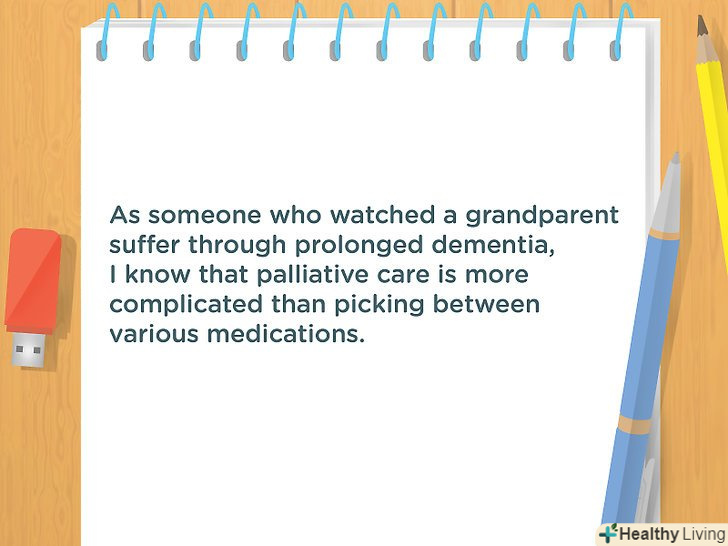 As someone who watched a grandparent suffer through prolonged dementia, I know that palliative care is more complicated than picking between various medications.

Healthy Living